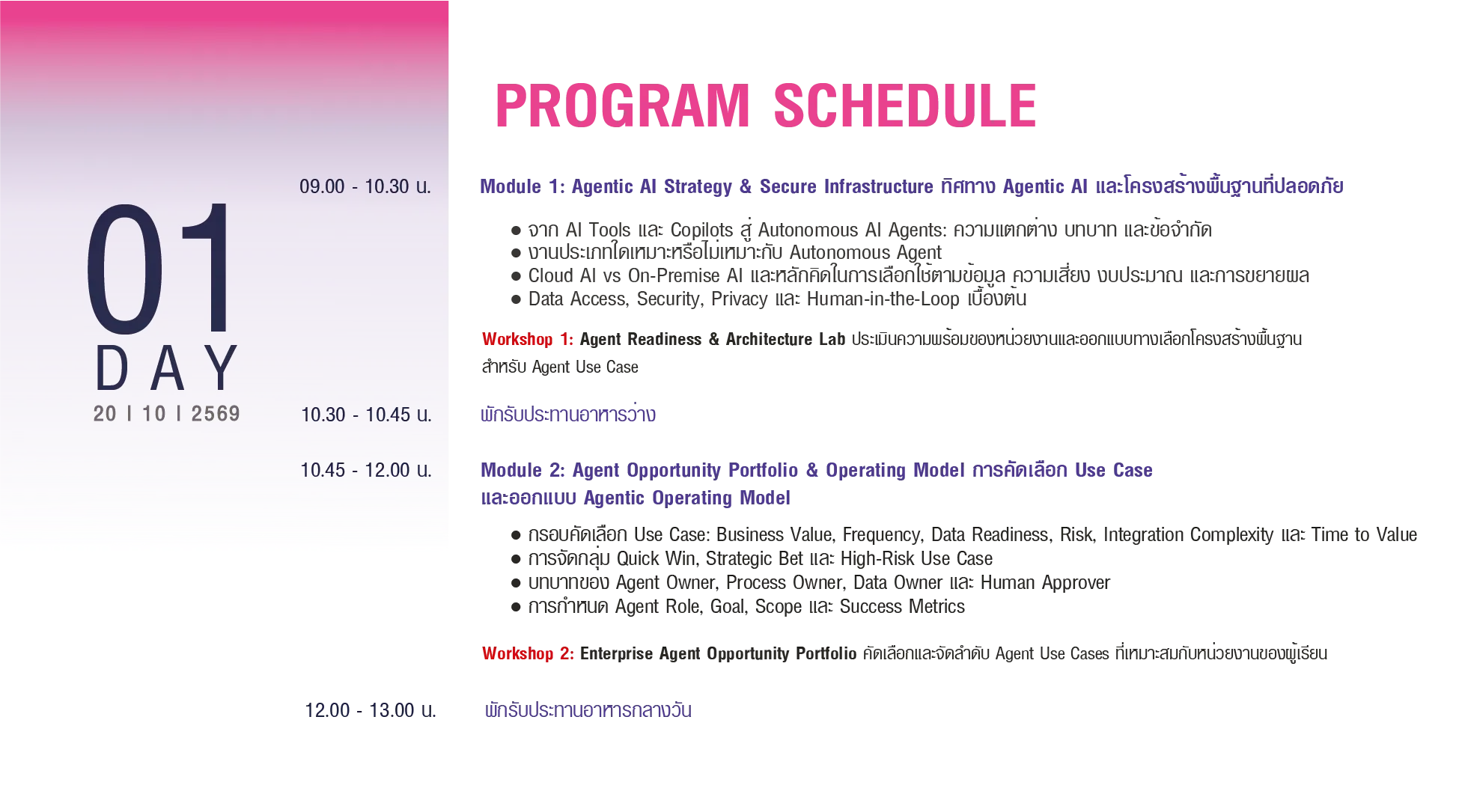 PROGRAM SCHEDULE

01
DAY
20 I 10 I 2569

09.00 - 10.30 น.

Module 1: Agentic AI Strategy & Secure Infrastructure ทิศทาง Agentic AI และโครงสร้างพื้นฐานที่ปลอดภัย

● จาก AI Tools และ Copilots สู่ Autonomous AI Agents: ความแตกต่าง บทบาท และข้อจำกัด
● งานประเภทใดเหมาะหรือไม่เหมาะกับ Autonomous Agent
● Cloud AI vs On-Premise AI และหลักคิดในการเลือกใช้ตามข้อมูล ความเสี่ยง งบประมาณ และการขยายผล
● Data Access, Security, Privacy และ Human-in-the-Loop เบื้องต้น

Workshop 1: Agent Readiness & Architecture Lab ประเมินความพร้อมของหน่วยงานและออกแบบทางเลือกโครงสร้างพื้นฐานสำหรับ Agent Use Case

10.30 - 10.45 น.

พักรับประทานอาหารว่าง

10.45 - 12.00 น.

Module 2: Agent Opportunity Portfolio & Operating Model การคัดเลือก Use Case และออกแบบ Agentic Operating Model

● กรอบคัดเลือก Use Case: Business Value, Frequency, Data Readiness, Risk, Integration Complexity และ Time to Value
● การจัดกลุ่ม Quick Win, Strategic Bet และ High-Risk Use Case
● บทบาทของ Agent Owner, Process Owner, Data Owner และ Human Approver
● การกำหนด Agent Role, Goal, Scope และ Success Metrics

Workshop 2: Enterprise Agent Opportunity Portfolio คัดเลือกและจัดลำดับ Agent Use Cases ที่เหมาะสมกับหน่วยงานของผู้เรียน

12.00 - 13.00 น.

พักรับประทานอาหารกลางวัน